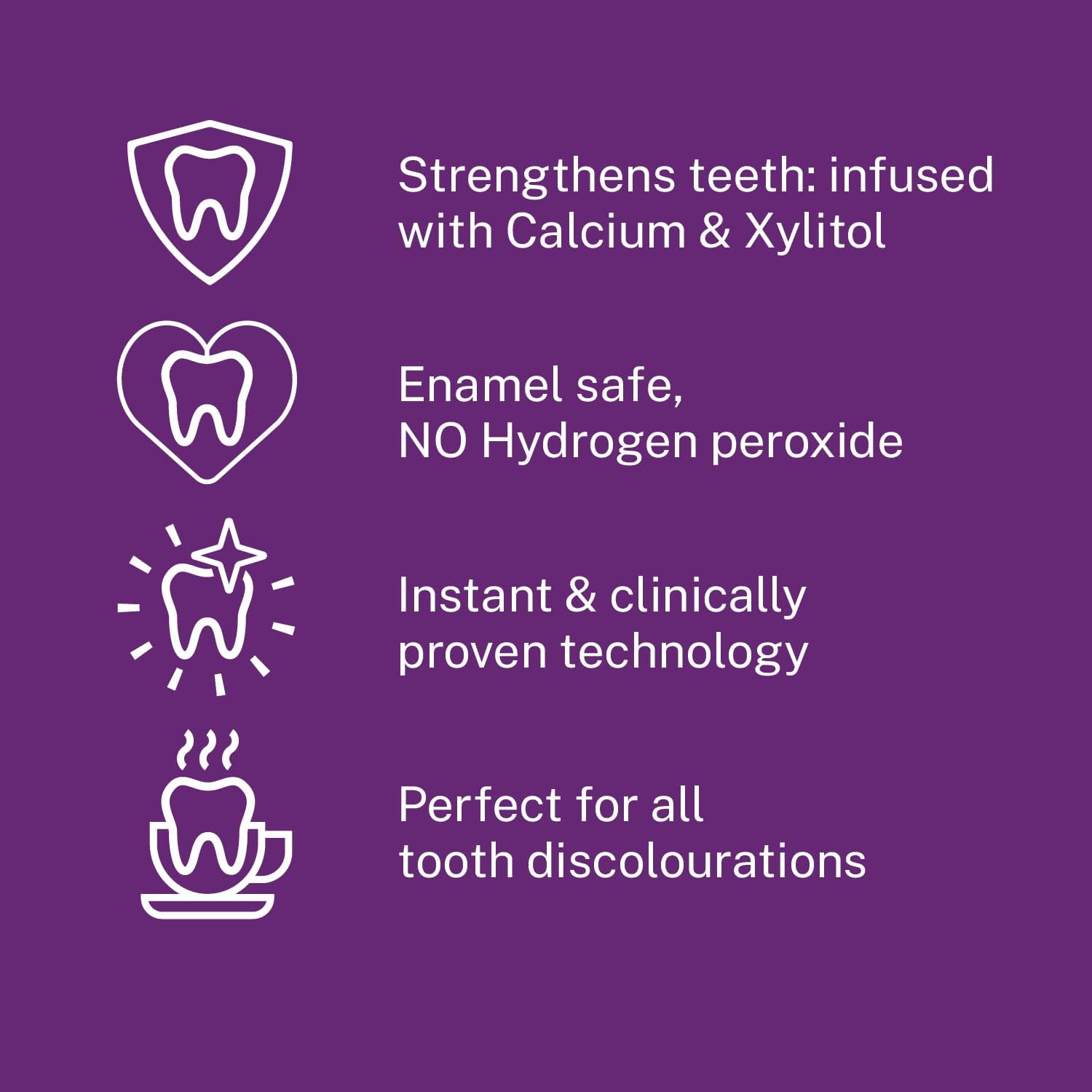 Strengthens teeth: infused with Calcium & Xylitol

Enamel safe,
NO Hydrogen peroxide

Instant & clinically proven technology

Perfect for all tooth discolourations